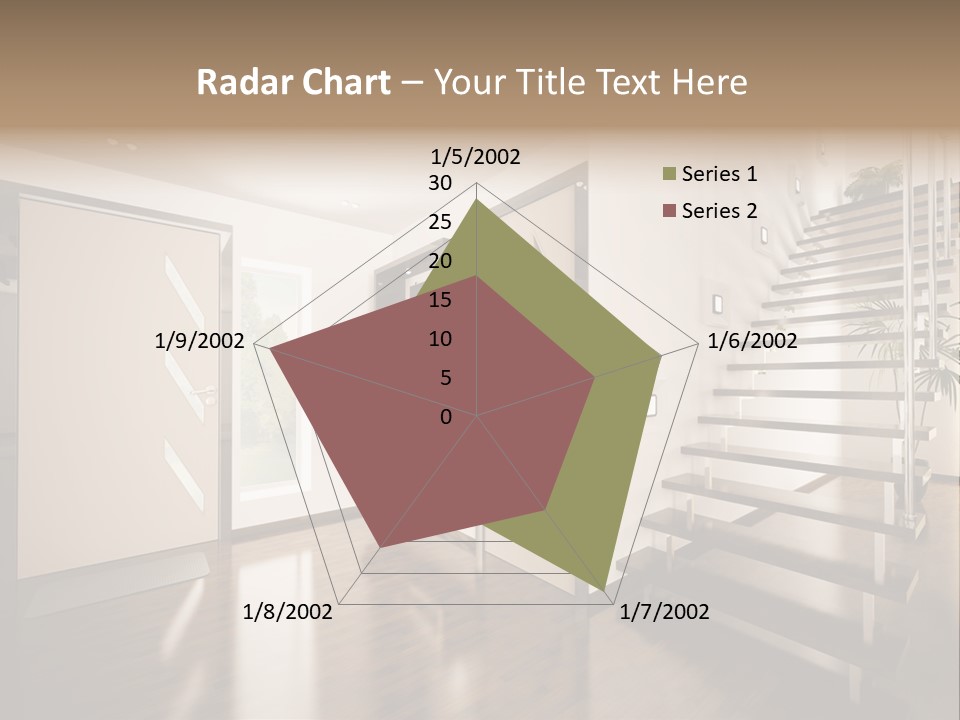 Radar Chart – Your Title Text Here

1/5/2002
30
25
20
15
10
5
0

Series 1
Series 2

1/6/2002
1/7/2002
1/8/2002
1/9/2002